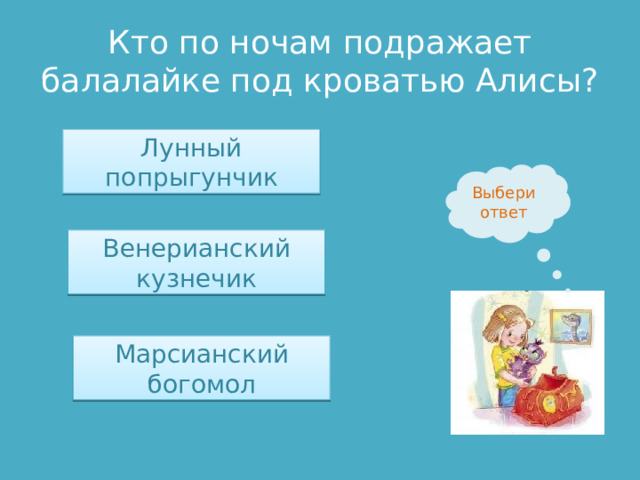 Кто по ночам подражает балалайке под кроватью Алисы?

Лунный попрыгунчик

Венерианский кузнечик

Марсианский богомол

Выбери ответ